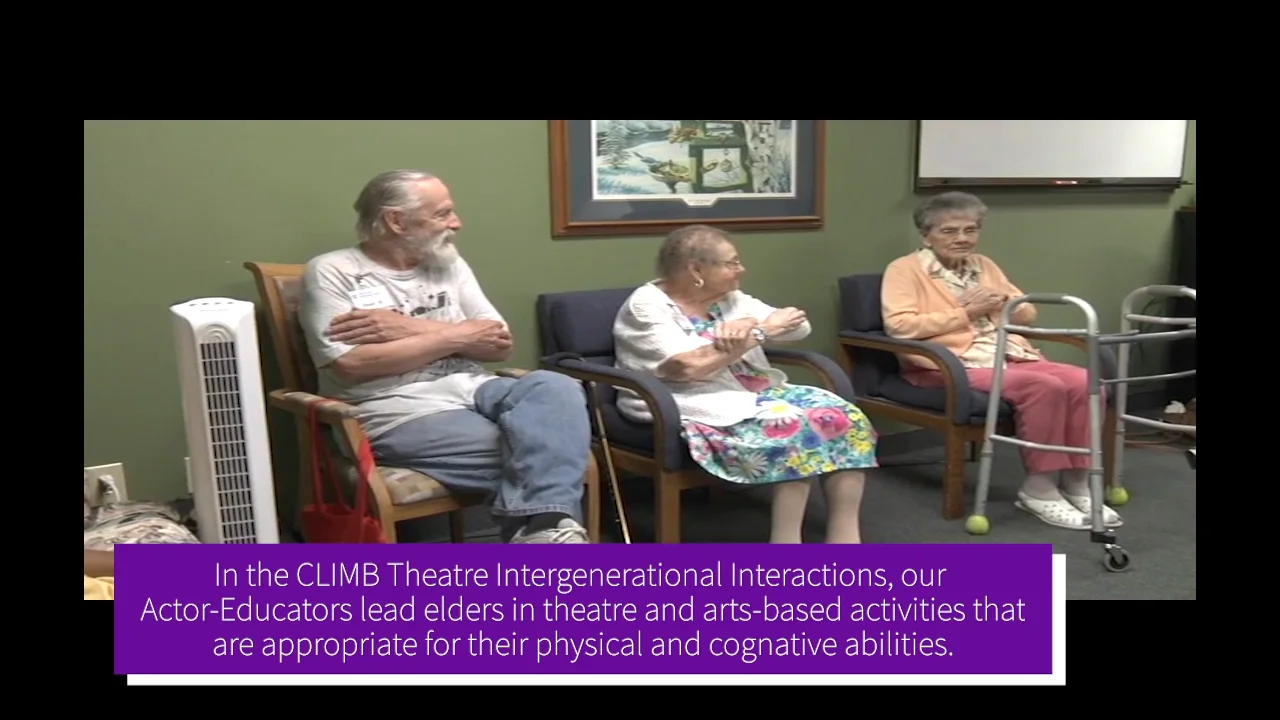 In the CLIMB Theatre Intergenerational Interactions, our Actor-Educators lead elders in theatre and arts-based activities that are appropriate for their physical and cognative abilities.